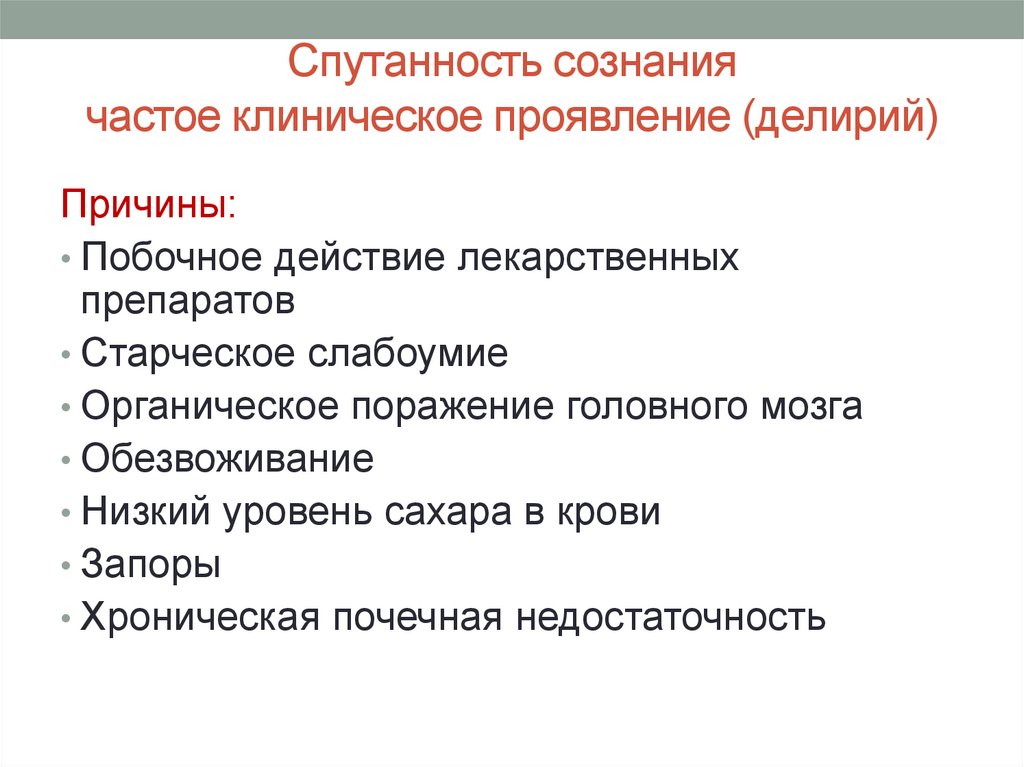 Спутанность сознания
частое клиническое проявление (делирий)

Причины:

• Побочное действие лекарственных препаратов
• Старческое слабоумие
• Органическое поражение головного мозга
• Обезвоживание
• Низкий уровень сахара в крови
• Запоры
• Хроническая почечная недостаточность